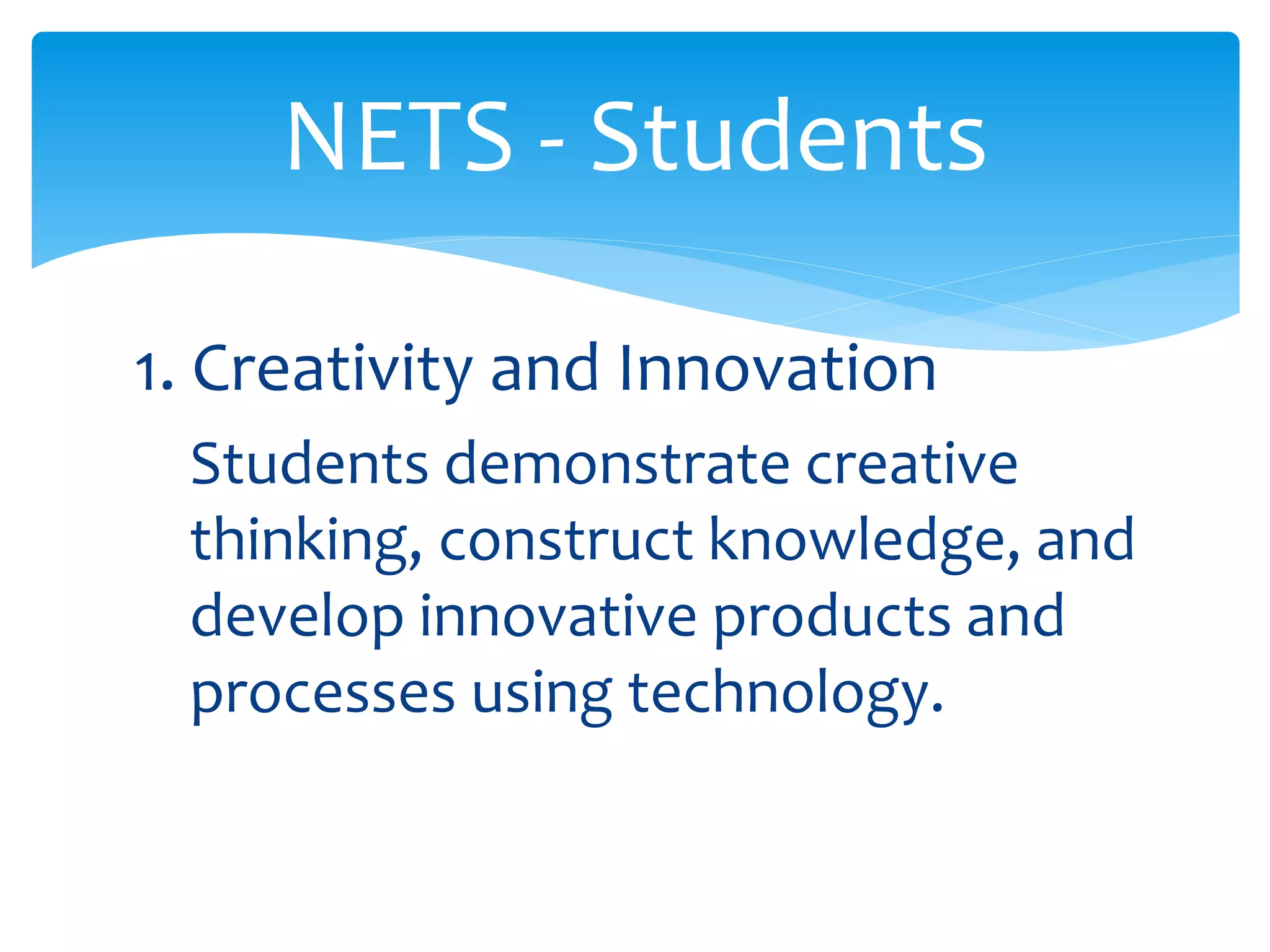 NETS - Students

1. Creativity and Innovation

Students demonstrate creative thinking, construct knowledge, and develop innovative products and processes using technology.